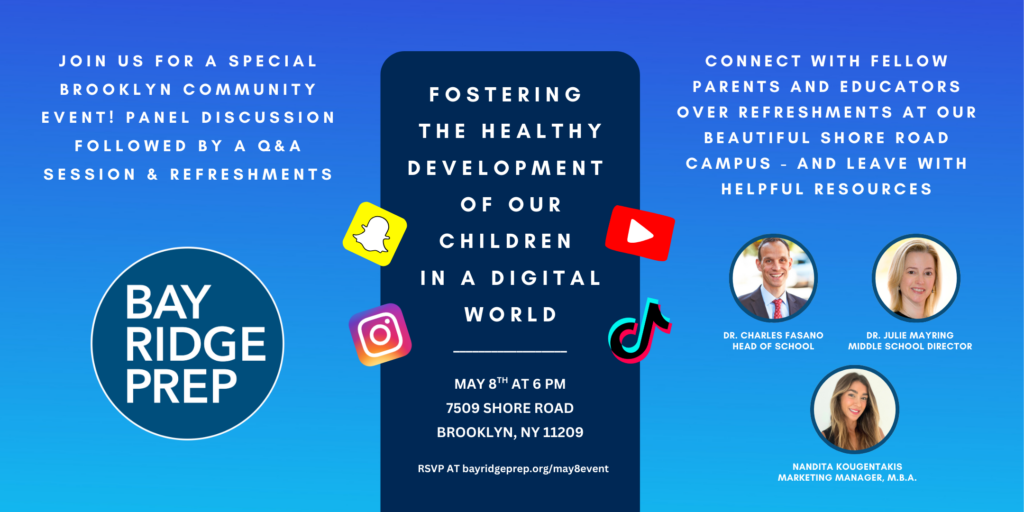 JOIN US FOR A SPECIAL BROOKLYN COMMUNITY EVENT! PANEL DISCUSSION FOLLOWED BY A Q&A SESSION & REFRESHMENTS

BAY RIDGE PREP

FOSTERING THE HEALTHY DEVELOPMENT OF OUR CHILDREN IN A DIGITAL WORLD

MAY 8$^{TH}$ AT 6 PM
7509 SHORE ROAD
BROOKLYN, NY 11209

RSVP AT bayridgeprep.org/may8event

CONNECT WITH FELLOW PARENTS AND EDUCATORS OVER REFRESHMENTS AT OUR BEAUTIFUL SHORE ROAD CAMPUS - AND LEAVE WITH HELPFUL RESOURCES

DR. CHARLES FASANO
HEAD OF SCHOOL

DR. JULIE MAYRING
MIDDLE SCHOOL DIRECTOR

NANDITA KOUGENTAKIS
MARKETING MANAGER, M.B.A.